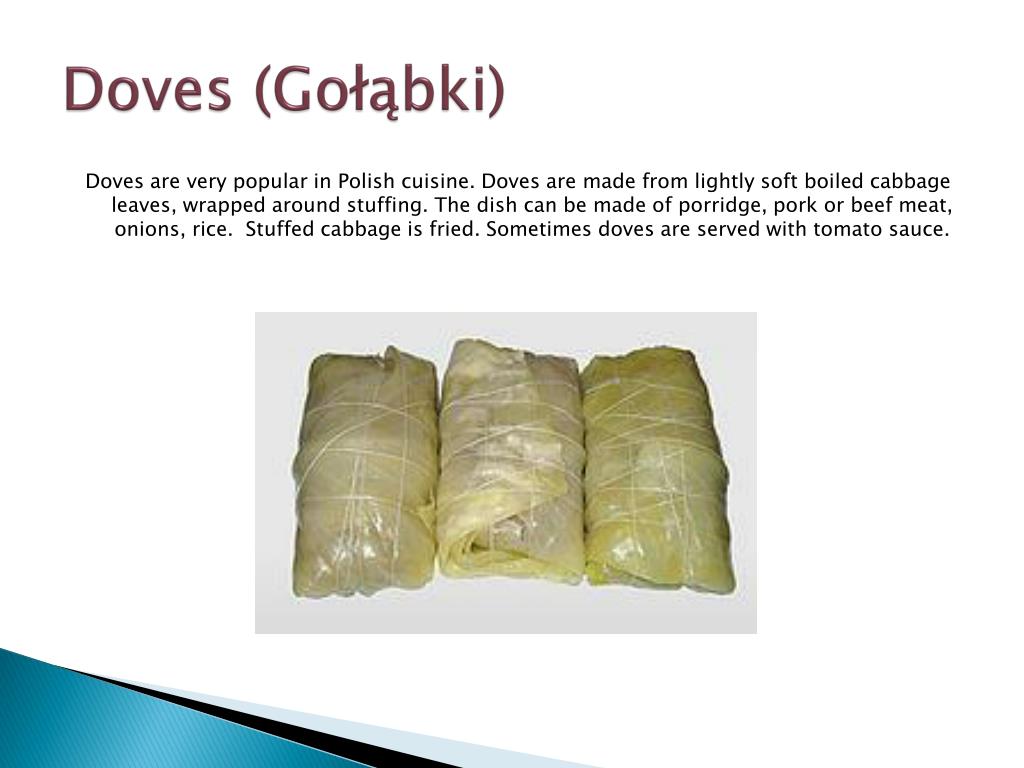 Doves (Gołąbki)

Doves are very popular in Polish cuisine. Doves are made from lightly soft boiled cabbage leaves, wrapped around stuffing. The dish can be made of porridge, pork or beef meat, onions, rice. Stuffed cabbage is fried. Sometimes doves are served with tomato sauce.